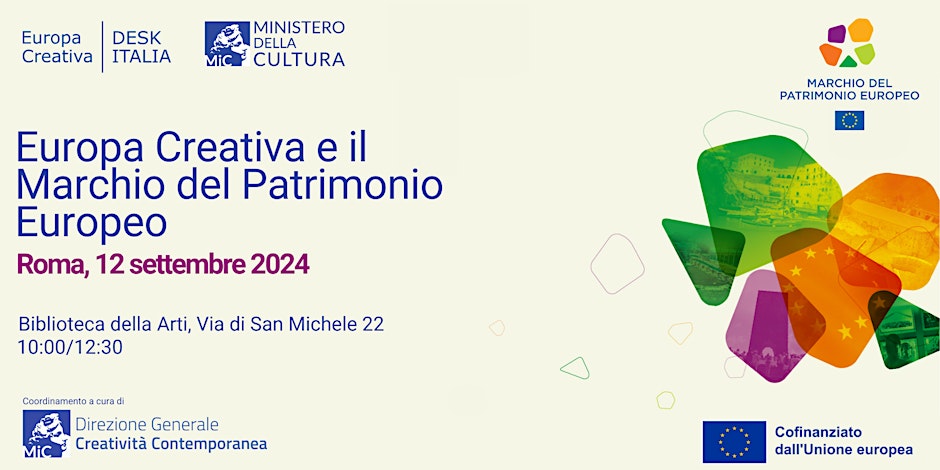 Europa Creativa | DESK ITALIA

MiC MINISTERO DELLA CULTURA

MARCHIO DEL PATRIMONIO EUROPEO

Europa Creativa e il Marchio del Patrimonio Europeo

Roma, 12 settembre 2024

Biblioteca della Arti, Via di San Michele 22
10:00/12:30

Coordinamento a cura di

MiC Direzione Generale Creatività Contemporanea

Cofinanziato dall'Unione europea